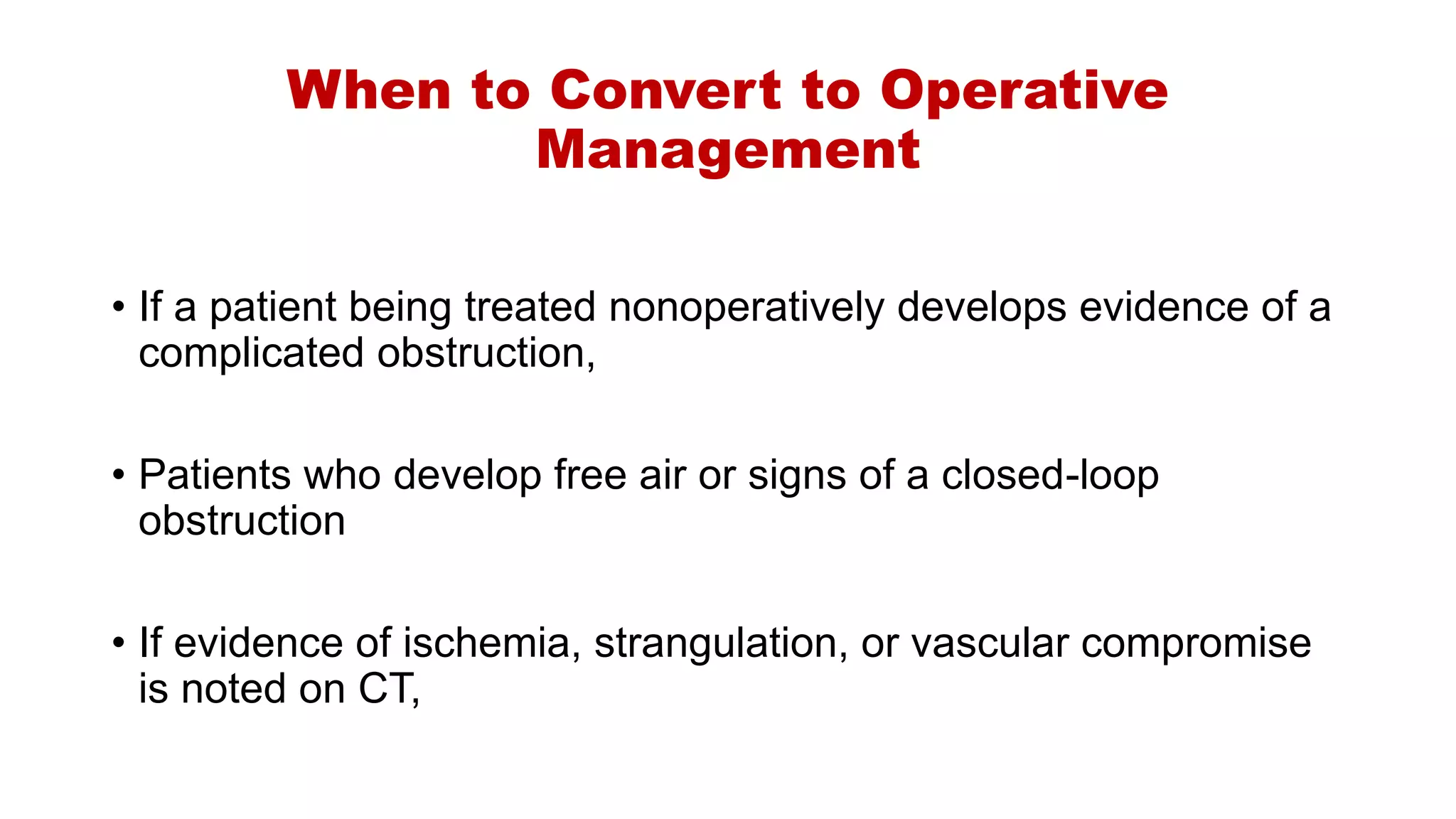 When to Convert to Operative Management

• If a patient being treated nonoperatively develops evidence of a complicated obstruction,

• Patients who develop free air or signs of a closed-loop obstruction

• If evidence of ischemia, strangulation, or vascular compromise is noted on CT,